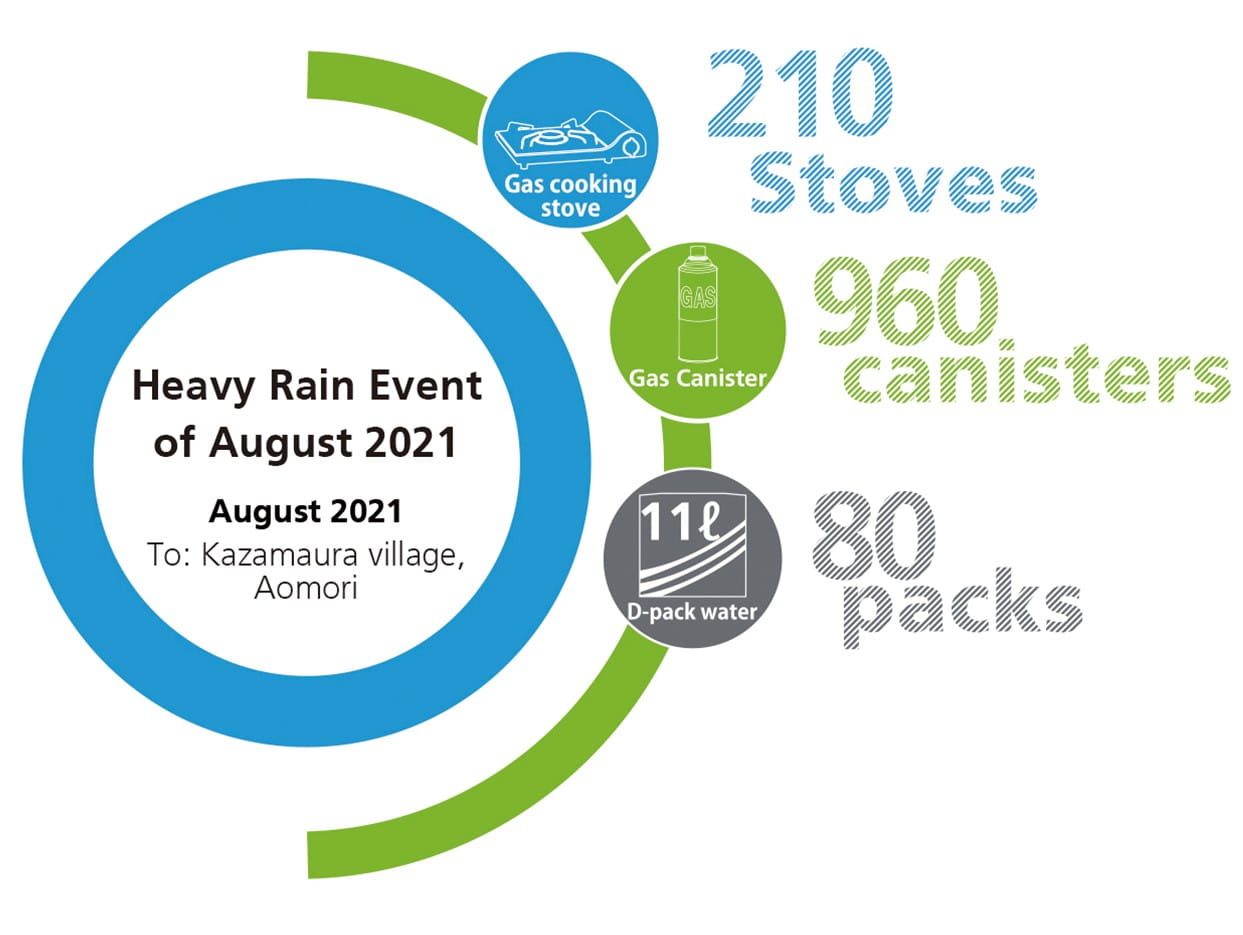 Heavy Rain Event of August 2021

August 2021
To: Kazamaura village, Aomori

Gas cooking stove
210 Stoves

GAS
Gas Canister
960 canisters

11ℓ
D-pack water
80 packs